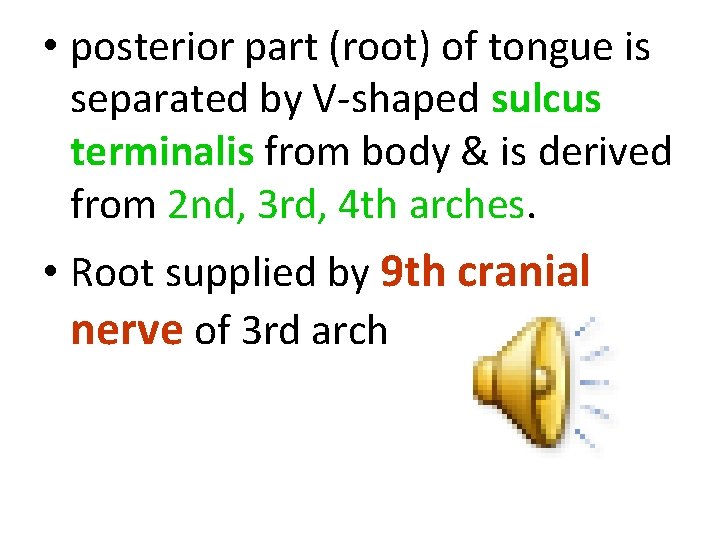 • posterior part (root) of tongue is separated by V-shaped sulcus terminalis from body & is derived from 2nd, 3rd, 4th arches.

• Root supplied by 9th cranial nerve of 3rd arch